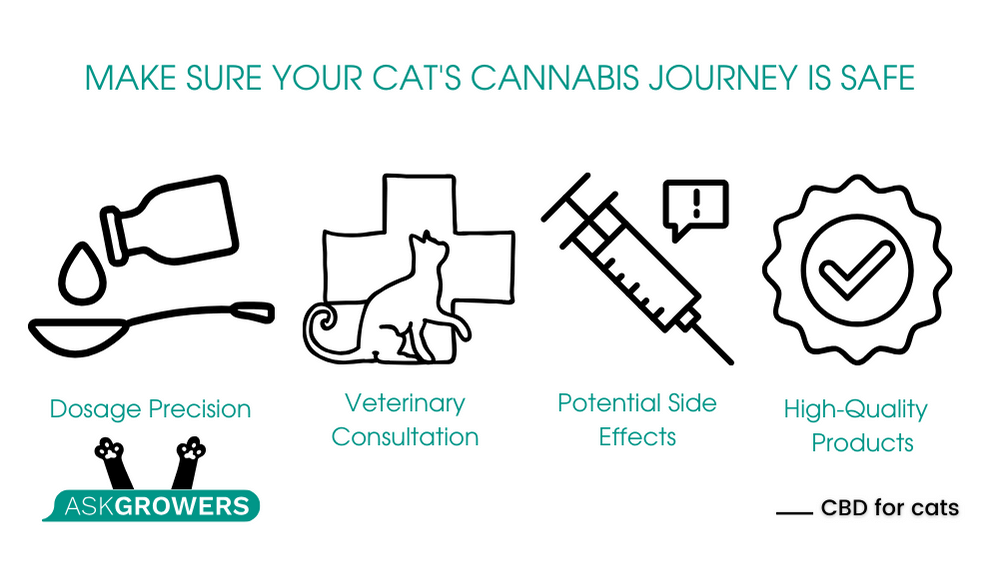 MAKE SURE YOUR CAT'S CANNABIS JOURNEY IS SAFE

Dosage Precision

Veterinary Consultation

Potential Side Effects

High-Quality Products

ASKGROWERS

CBD for cats